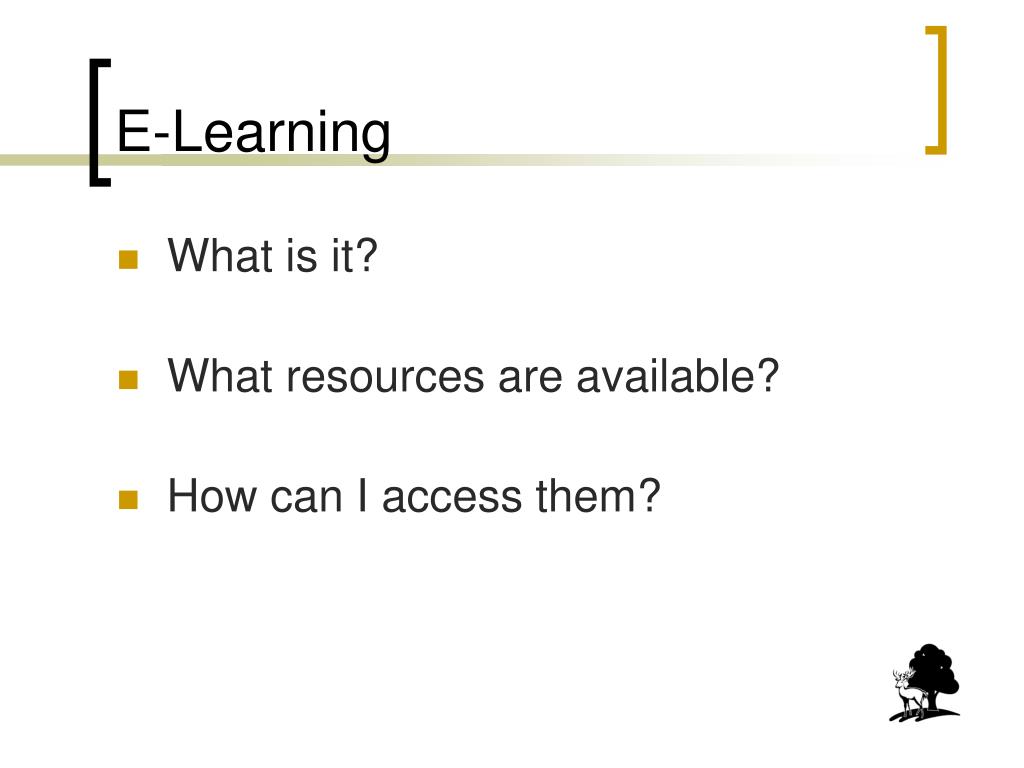 E-Learning

What is it?

What resources are available?

How can I access them?